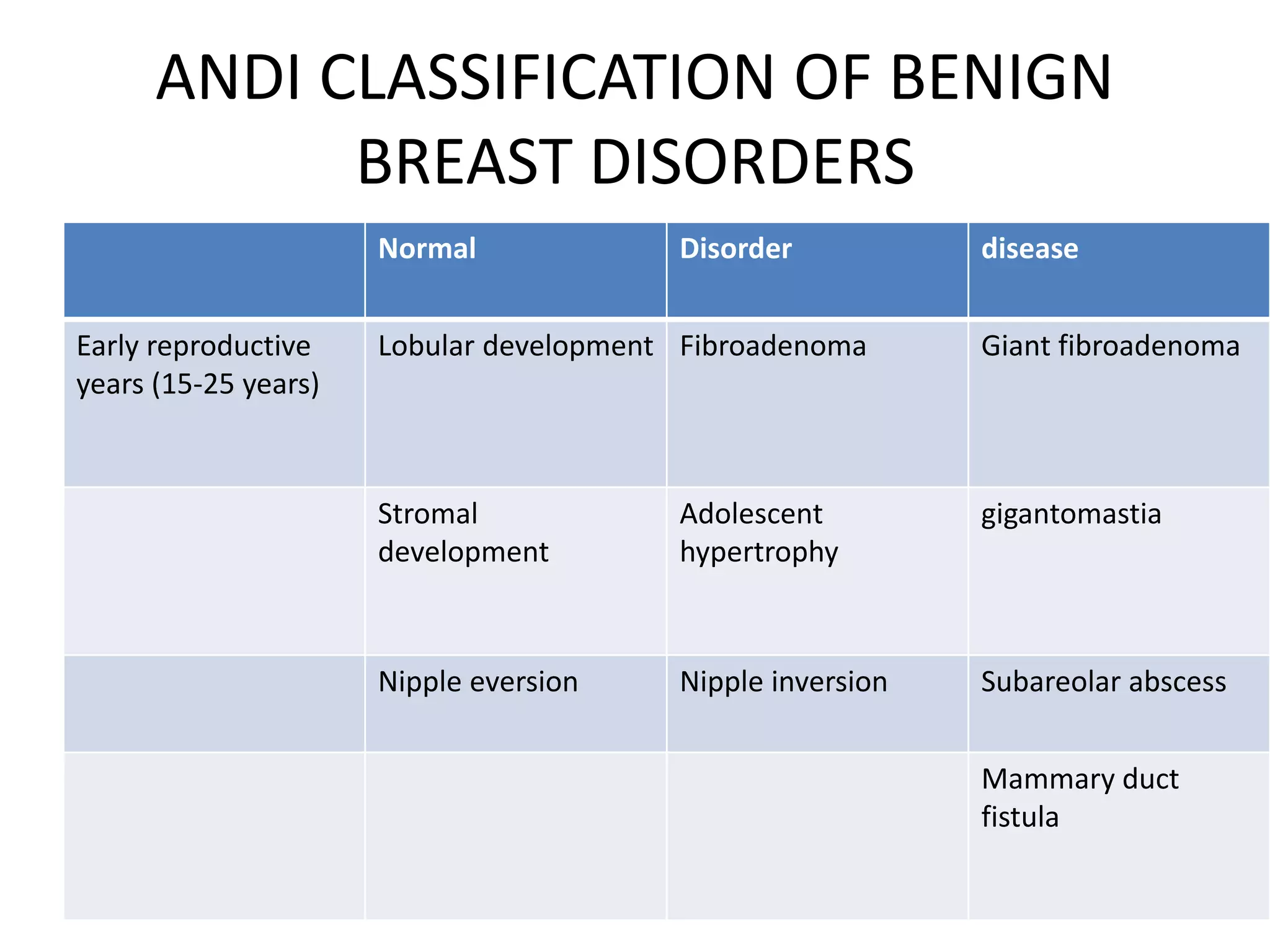 ANDI CLASSIFICATION OF BENIGN BREAST DISORDERS

| | Normal | Disorder | disease |
|---|---|---|---|
| Early reproductive years (15-25 years) | Lobular development | Fibroadenoma | Giant fibroadenoma |
| | Stromal development | Adolescent hypertrophy | gigantomastia |
| | Nipple eversion | Nipple inversion | Subareolar abscess |
| | | | Mammary duct fistula |